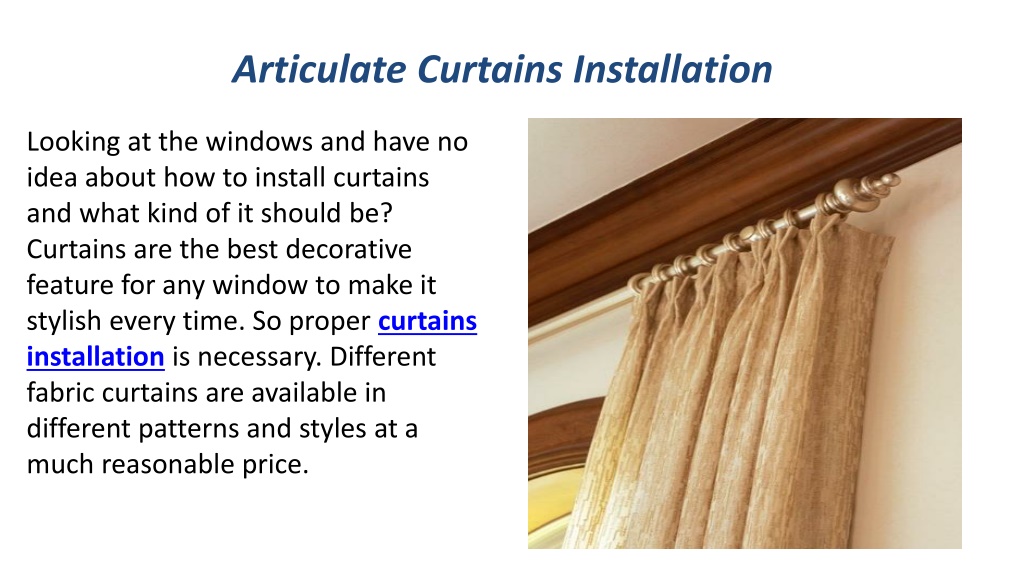 Articulate Curtains Installation

Looking at the windows and have no idea about how to install curtains and what kind of it should be? Curtains are the best decorative feature for any window to make it stylish every time. So proper curtains installation is necessary. Different fabric curtains are available in different patterns and styles at a much reasonable price.